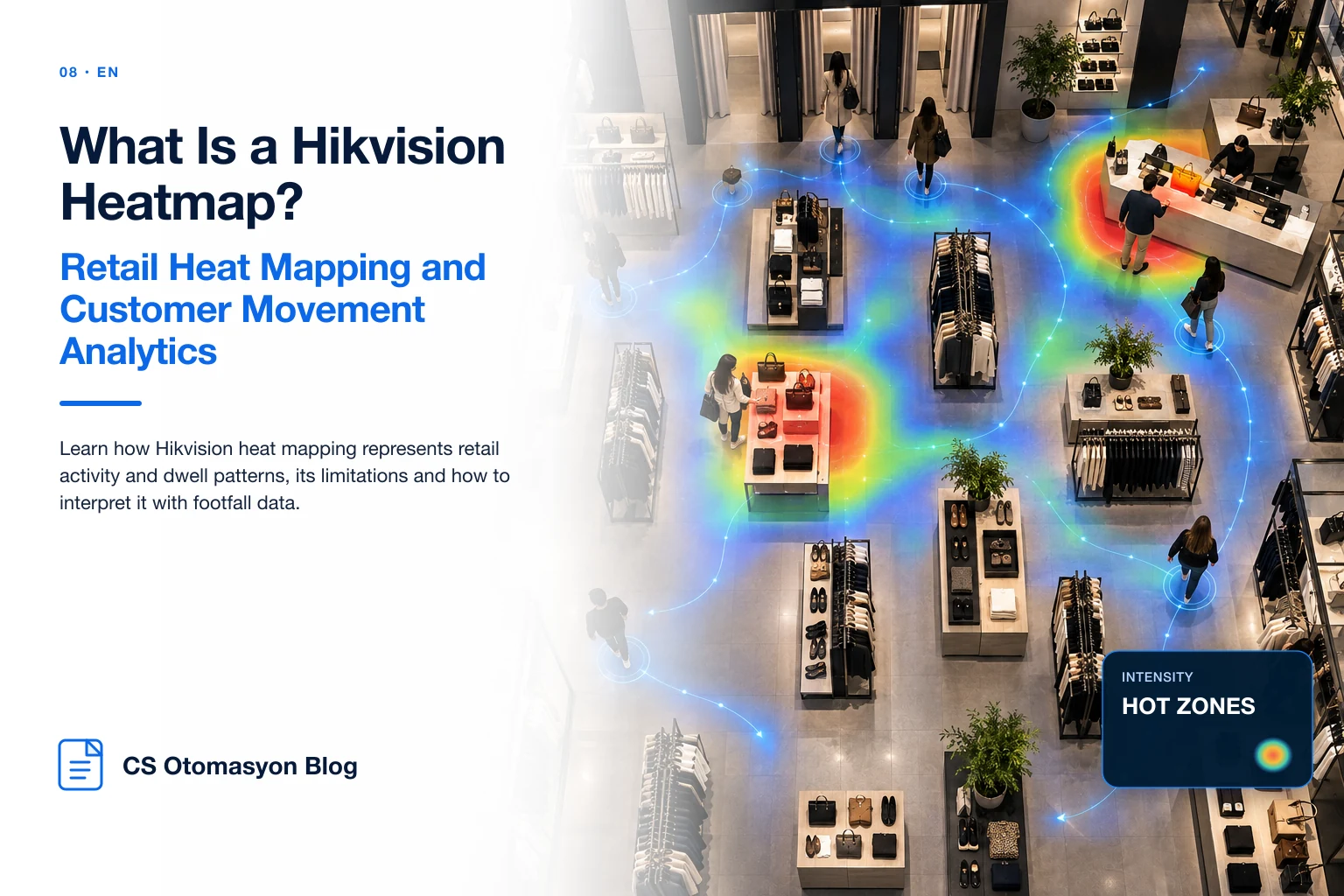 08 · EN

What Is a Hikvision Heatmap?

Retail Heat Mapping and Customer Movement Analytics

Learn how Hikvision heat mapping represents retail activity and dwell patterns, its limitations and how to interpret it with footfall data.

CS Otomasyon Blog

INTENSITY

HOT ZONES